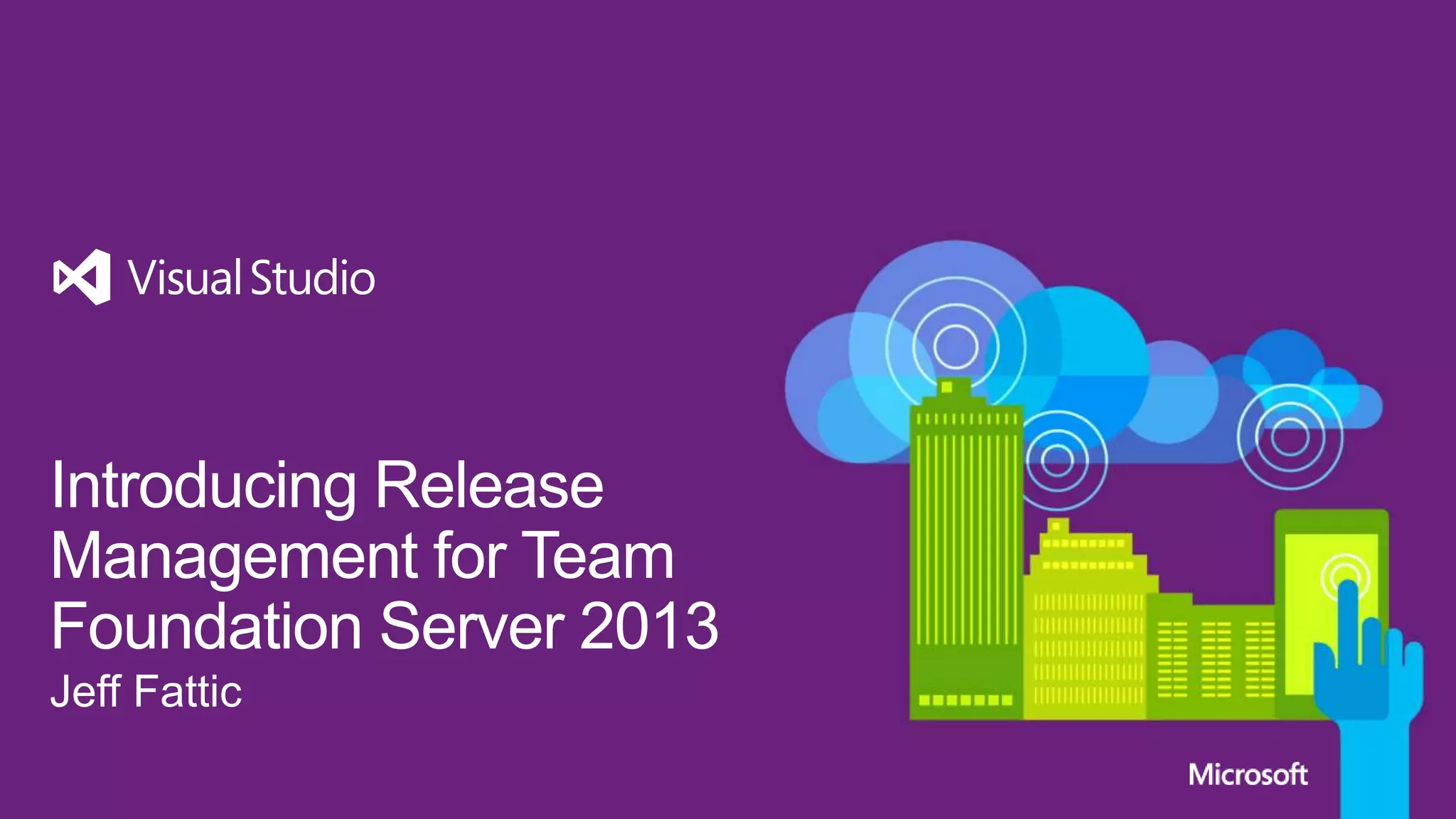 Visual Studio

Introducing Release Management for Team Foundation Server 2013

Jeff Fattic

Microsoft